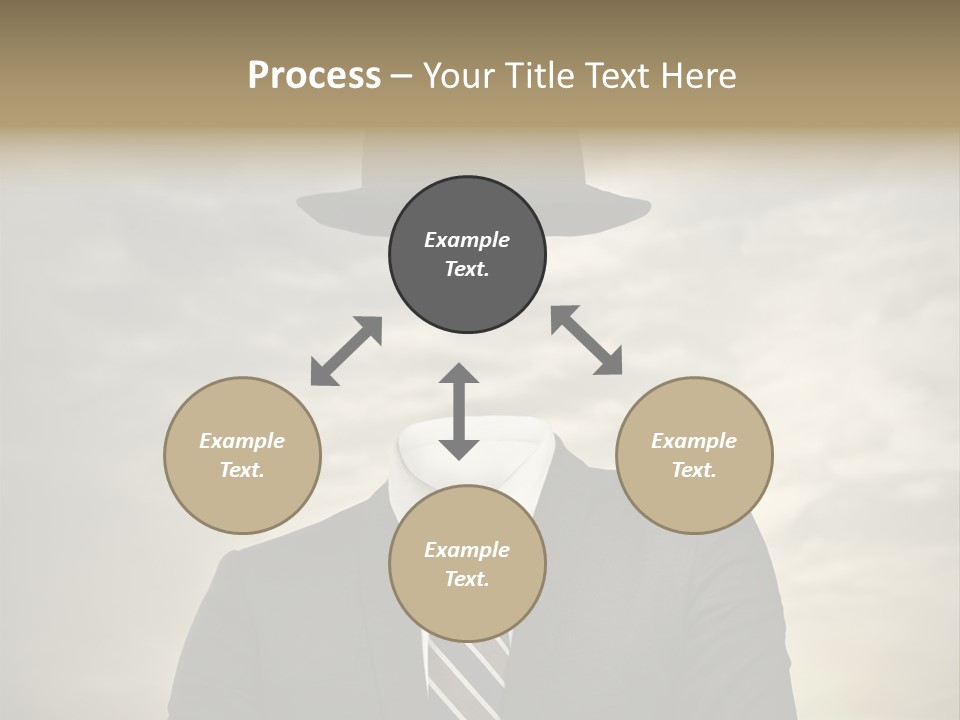 Process – Your Title Text Here

Example Text.

Example Text.

Example Text.

Example Text.